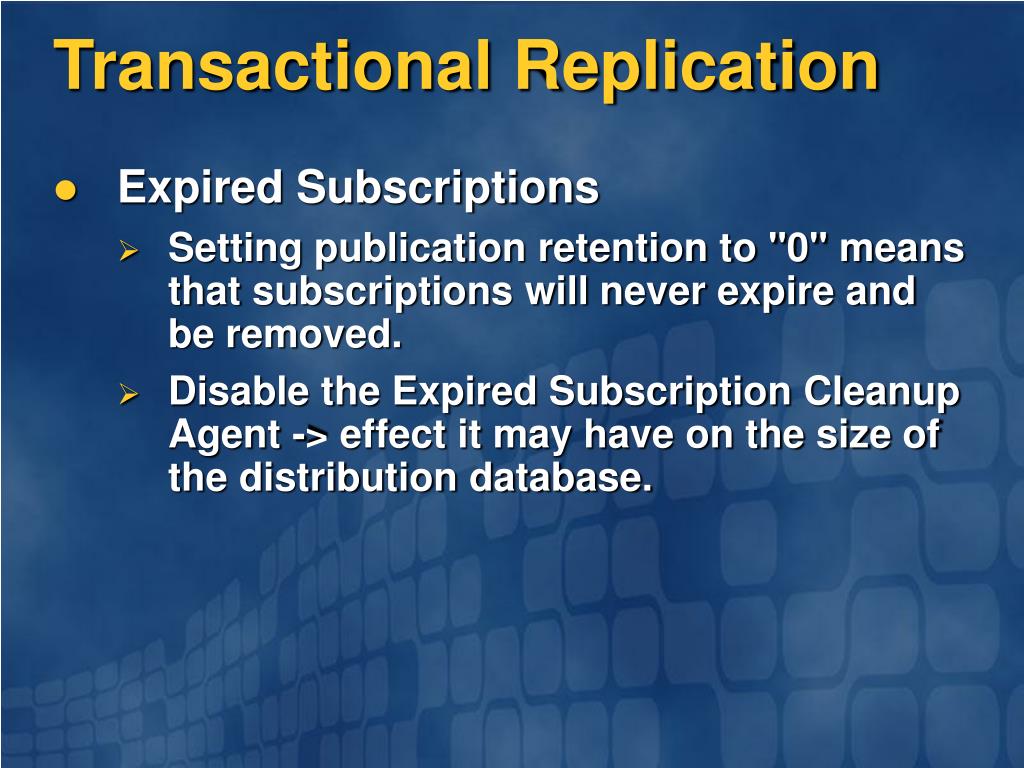 Transactional Replication

- Expired Subscriptions
  - Setting publication retention to "0" means that subscriptions will never expire and be removed.
  - Disable the Expired Subscription Cleanup Agent -> effect it may have on the size of the distribution database.